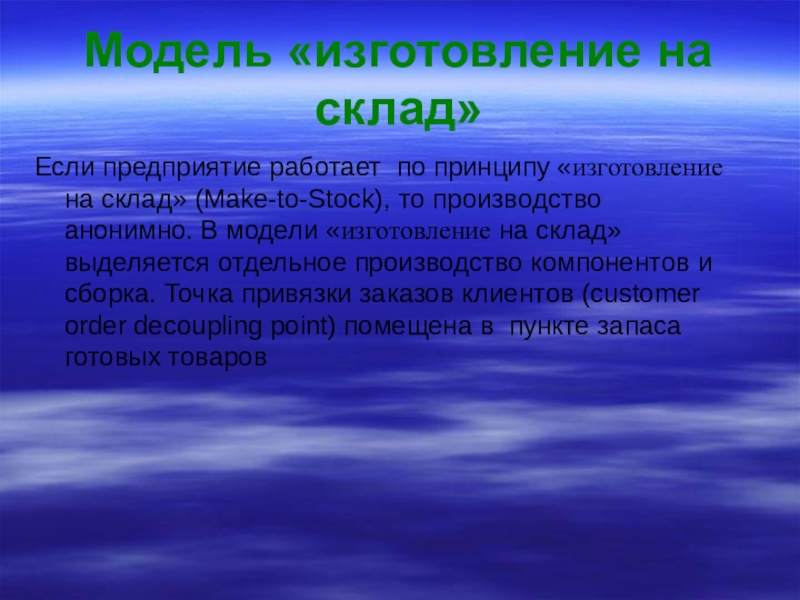 Модель «изготовление на склад»

Если предприятие работает по принципу «изготовление на склад» (Make-to-Stock), то производство анонимно. В модели «изготовление на склад» выделяется отдельное производство компонентов и сборка. Точка привязки заказов клиентов (customer order decoupling point) помещена в пункте запаса готовых товаров